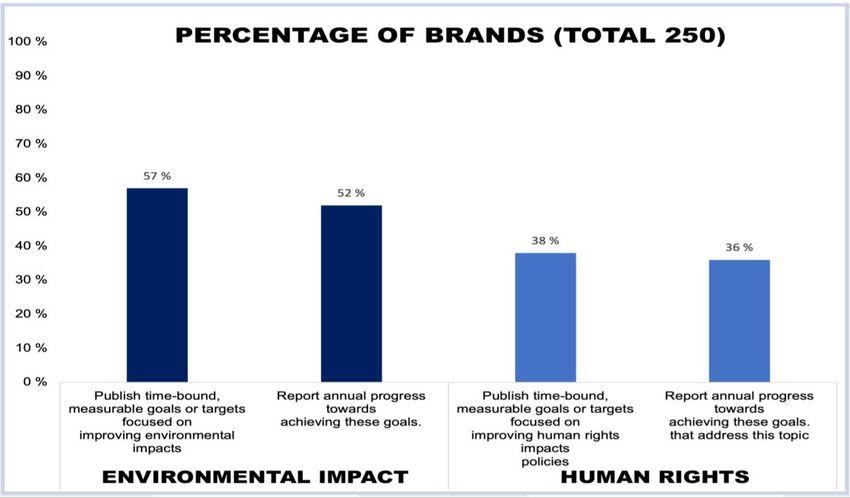 PERCENTAGE OF BRANDS (TOTAL 250)

100 %
90 %
80 %
70 %
60 %
50 %
40 %
30 %
20 %
10 %
0 %

57 %
52 %
38 %
36 %

Publish time-bound, measurable goals or targets focused on improving environmental impacts

Report annual progress towards achieving these goals.

Publish time-bound, measurable goals or targets focused on improving human rights impacts policies

Report annual progress towards achieving these goals. that address this topic

ENVIRONMENTAL IMPACT

HUMAN RIGHTS